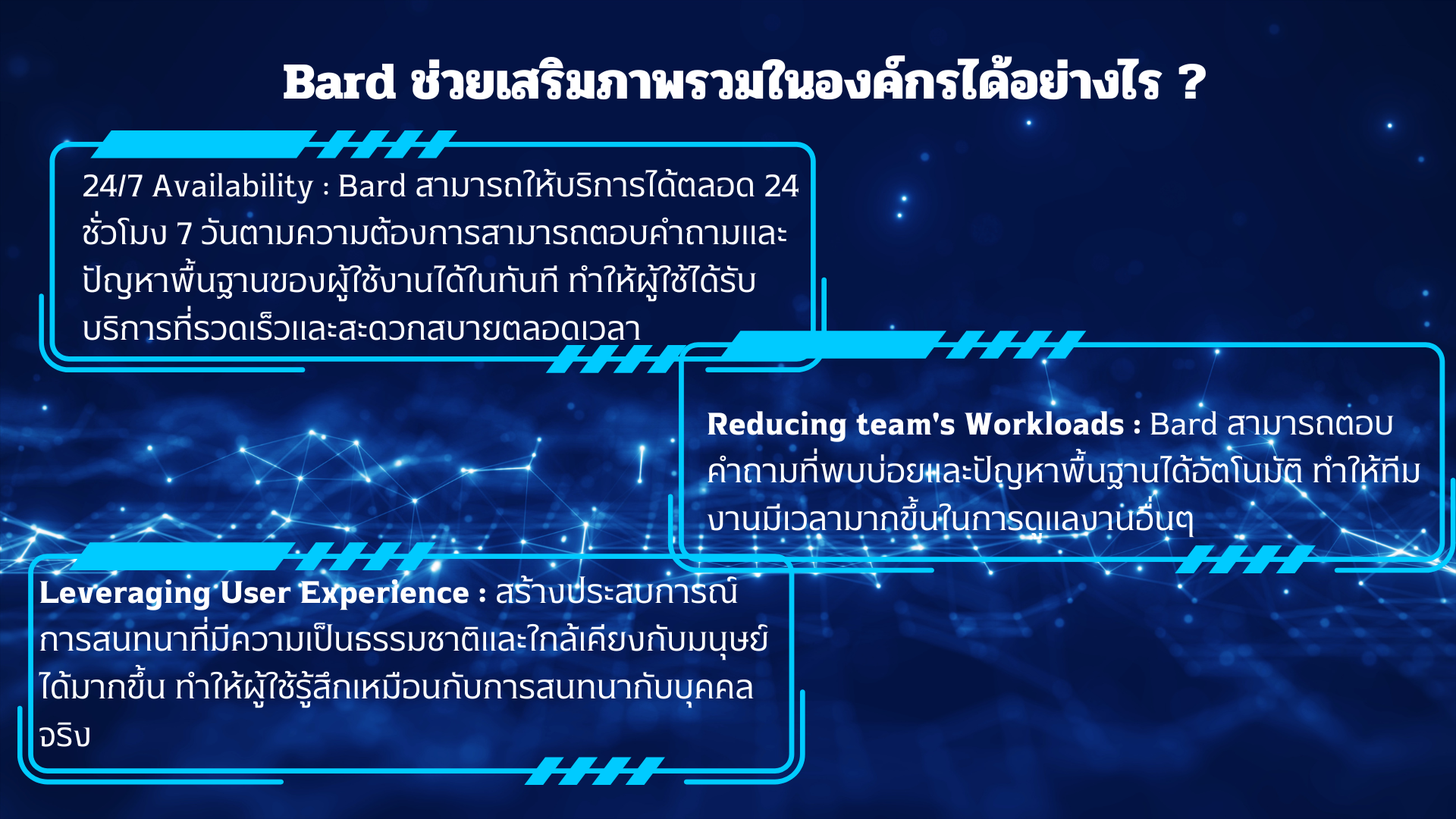 Bard ช่วยเสริมภาพรวมในองค์กรได้อย่างไร ?

24/7 Availability : Bard สามารถให้บริการได้ตลอด 24 ชั่วโมง 7 วันตามความต้องการสามารถตอบคำถามและปัญหาพื้นฐานของผู้ใช้งานได้ในทันที ทำให้ผู้ใช้ได้รับบริการที่รวดเร็วและสะดวกสบายตลอดเวลา

Reducing team's Workloads : Bard สามารถตอบคำถามที่พบบ่อยและปัญหาพื้นฐานได้อัตโนมัติ ทำให้ทีมงานมีเวลามากขึ้นในการดูแลงานอื่นๆ

Leveraging User Experience : สร้างประสบการณ์การสนทนาที่มีความเป็นธรรมชาติและใกล้เคียงกับมนุษย์ได้มากขึ้น ทำให้ผู้ใช้รู้สึกเหมือนกับการสนทนากับบุคคลจริง